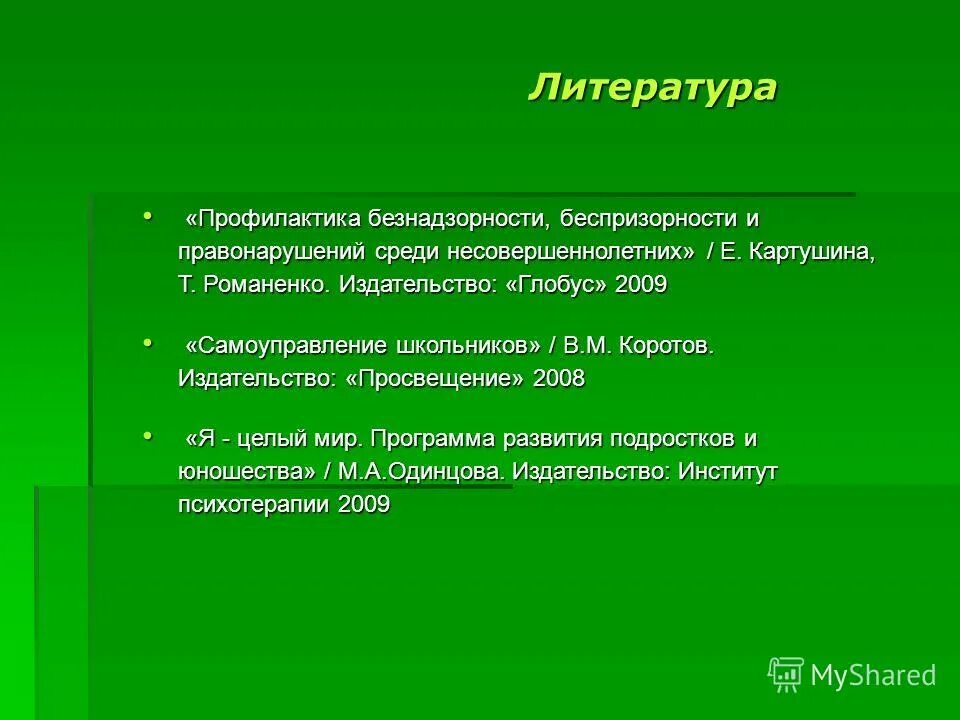 Литература

• «Профилактика безнадзорности, беспризорности и правонарушений среди несовершеннолетних» / Е. Картушина, Т. Романенко. Издательство: «Глобус» 2009

• «Самоуправление школьников» / В.М. Коротов. Издательство: «Просвещение» 2008

• «Я - целый мир. Программа развития подростков и юношества» / М.А.Одинцова. Издательство: Институт психотерапии 2009

MyShared